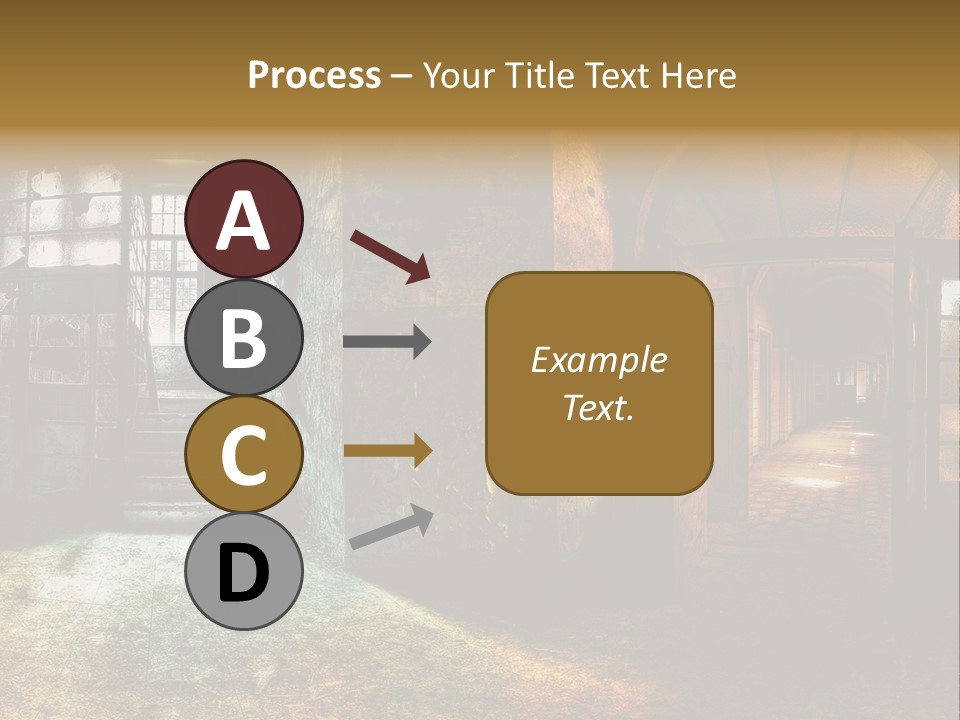 Process – Your Title Text Here

A

B

C

D

Example Text.